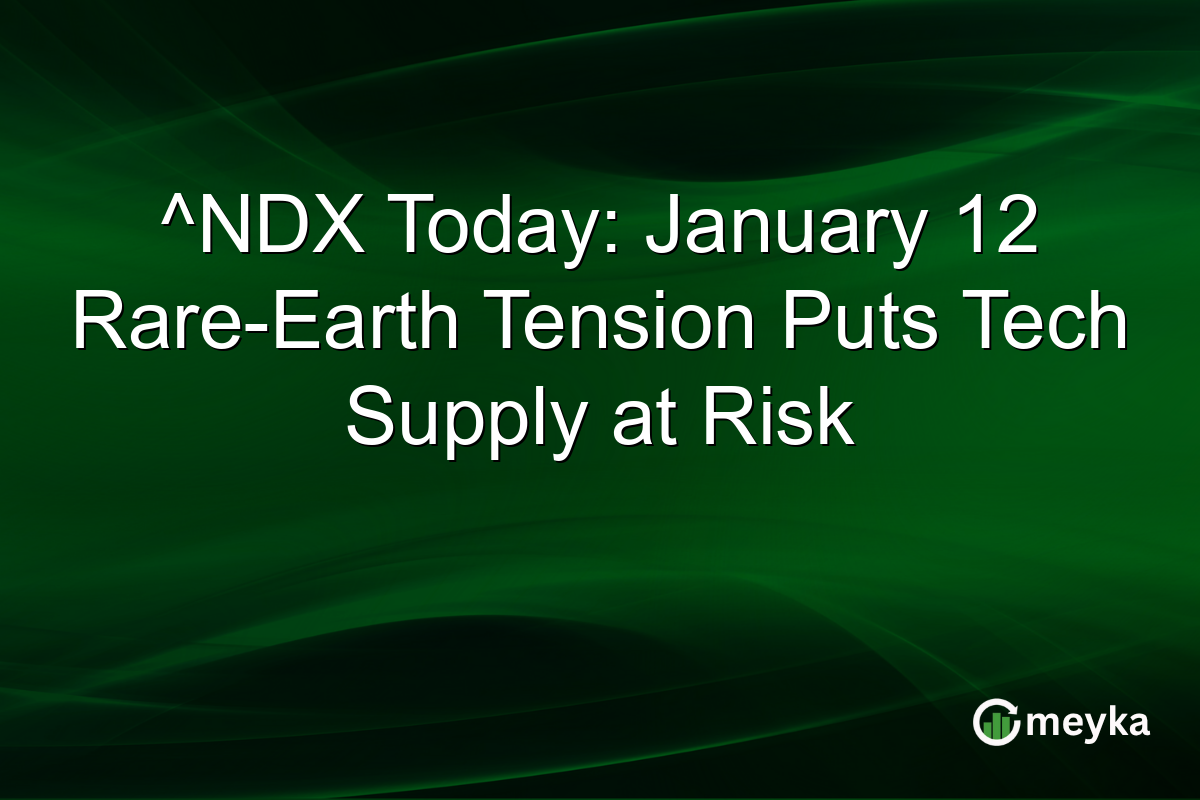 ^NDX Today: January 12 Rare-Earth Tension Puts Tech Supply at Risk

meyka